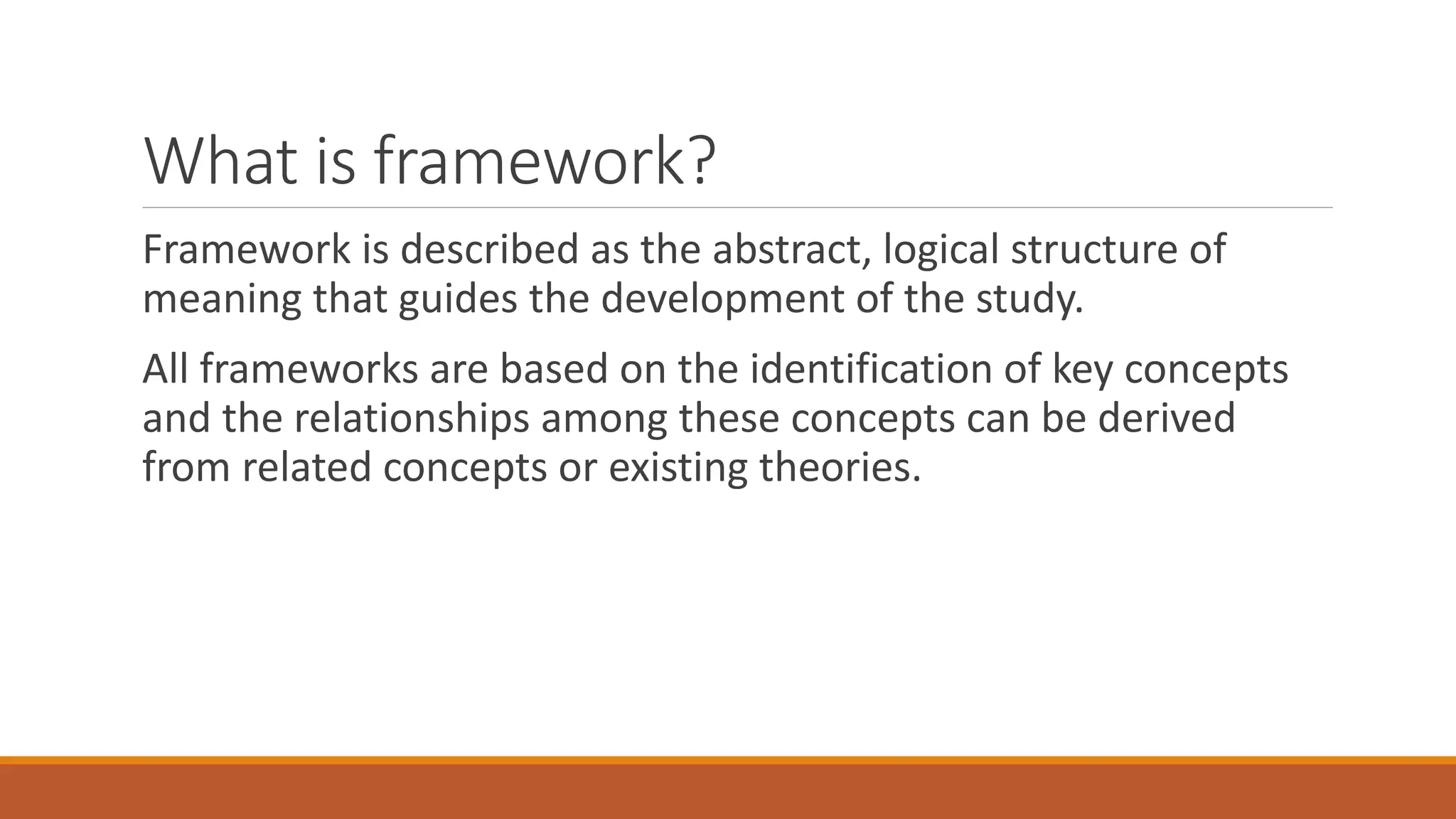 What is framework?

Framework is described as the abstract, logical structure of meaning that guides the development of the study.

All frameworks are based on the identification of key concepts and the relationships among these concepts can be derived from related concepts or existing theories.